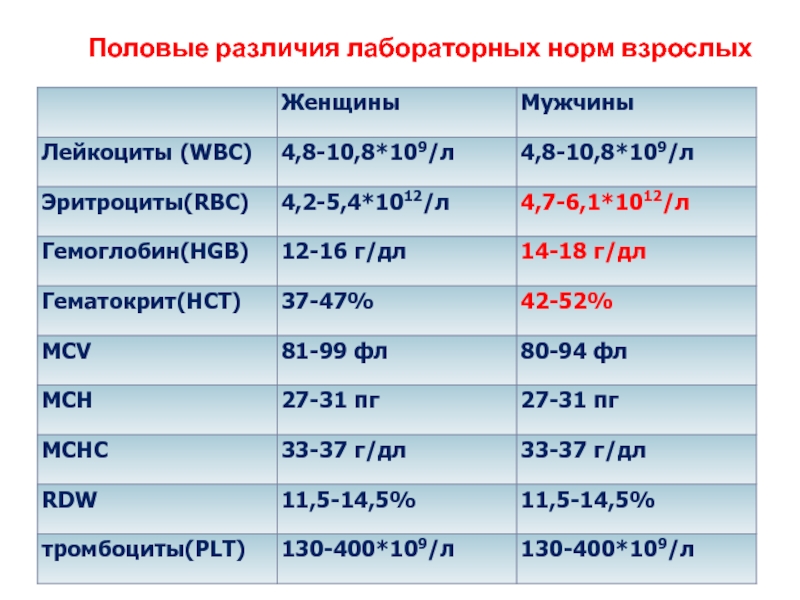 Половые различия лабораторных норм взрослых

| | Женщины | Мужчины |
|---|---|---|
| Лейкоциты (WBC) | 4,8-10,8*$10^9$/л | 4,8-10,8*$10^9$/л |
| Эритроциты(RBC) | 4,2-5,4*$10^{12}$/л | 4,7-6,1*$10^{12}$/л |
| Гемоглобин(HGB) | 12-16 г/дл | 14-18 г/дл |
| Гематокрит(HCT) | 37-47% | 42-52% |
| MCV | 81-99 фл | 80-94 фл |
| MCH | 27-31 пг | 27-31 пг |
| MCHC | 33-37 г/дл | 33-37 г/дл |
| RDW | 11,5-14,5% | 11,5-14,5% |
| тромбоциты(PLT) | 130-400*$10^9$/л | 130-400*$10^9$/л |